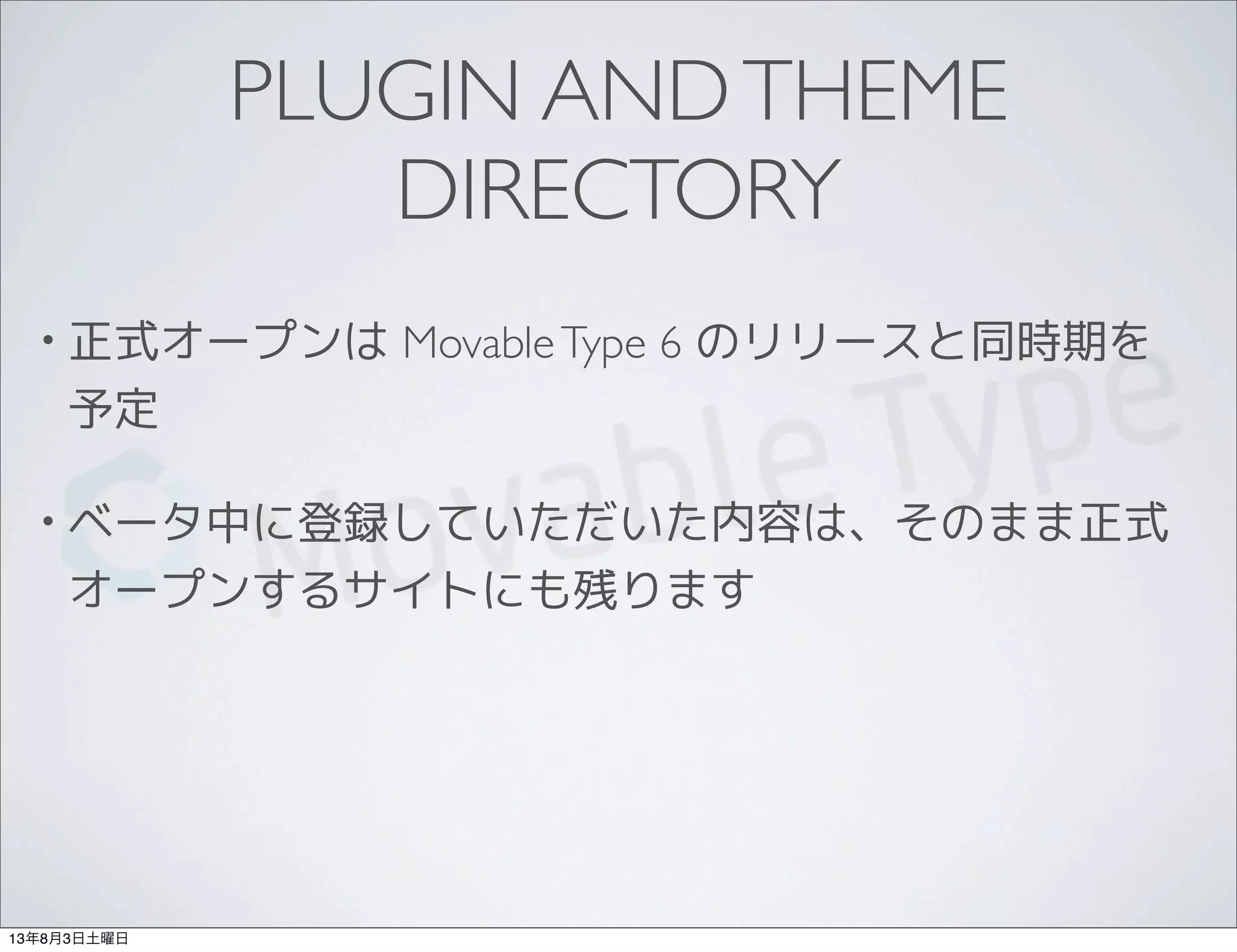 PLUGIN AND THEME DIRECTORY

• 正式オープンは Movable Type 6 のリリースと同時期を予定

• ベータ中に登録していただいた内容は、そのまま正式オープンするサイトにも残ります

Movable Type

13年8月3日土曜日